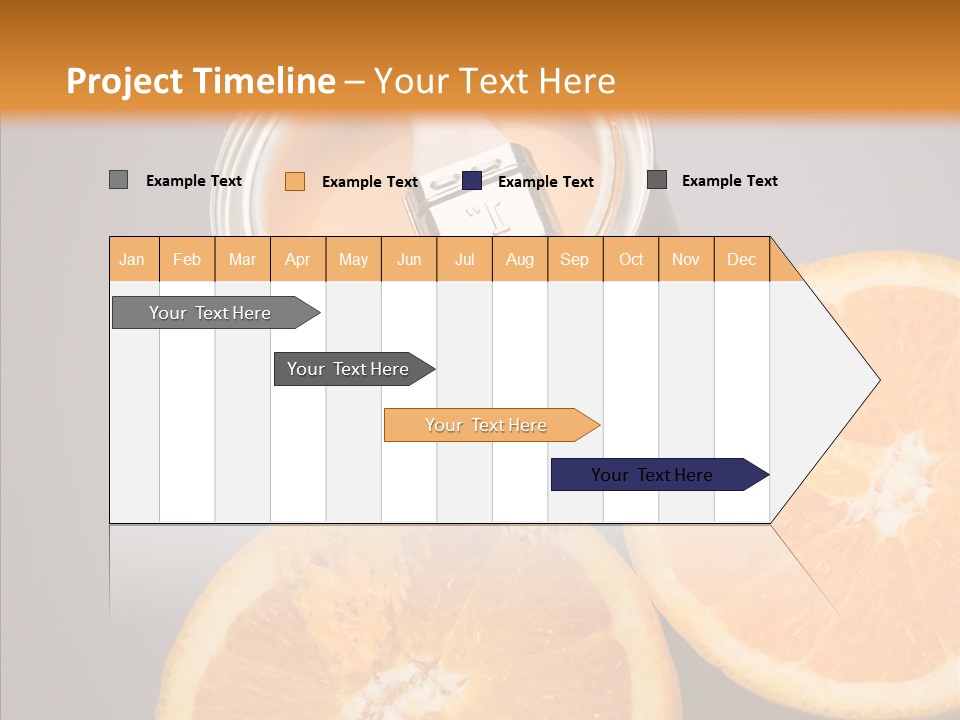 Project Timeline – Your Text Here

Example Text
Example Text
Example Text
Example Text

| Jan | Feb | Mar | Apr | May | Jun | Jul | Aug | Sep | Oct | Nov | Dec |
|---|---|---|---|---|---|---|---|---|---|---|---|

Your Text Here
Your Text Here
Your Text Here
Your Text Here